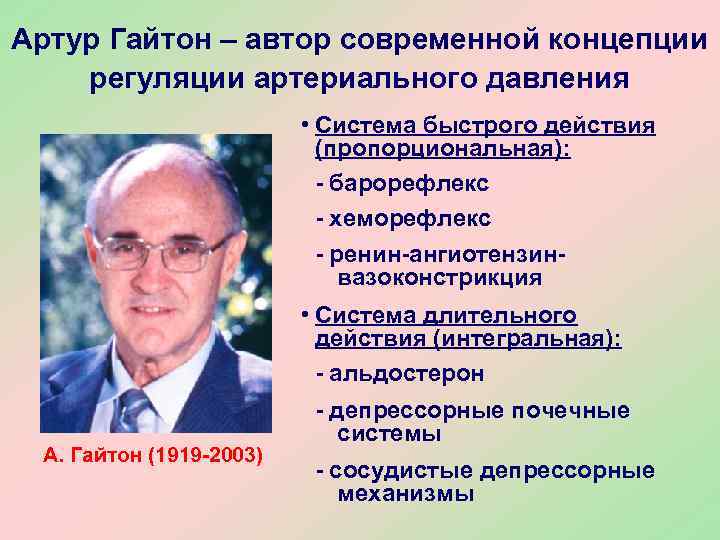 Артур Гайтон – автор современной концепции регуляции артериального давления

А. Гайтон (1919-2003)

• Система быстрого действия (пропорциональная):

- барорефлекс

- хеморефлекс

- ренин-ангиотензин-вазоконстрикция

• Система длительного действия (интегральная):

- альдостерон

- депрессорные почечные системы

- сосудистые депрессорные механизмы